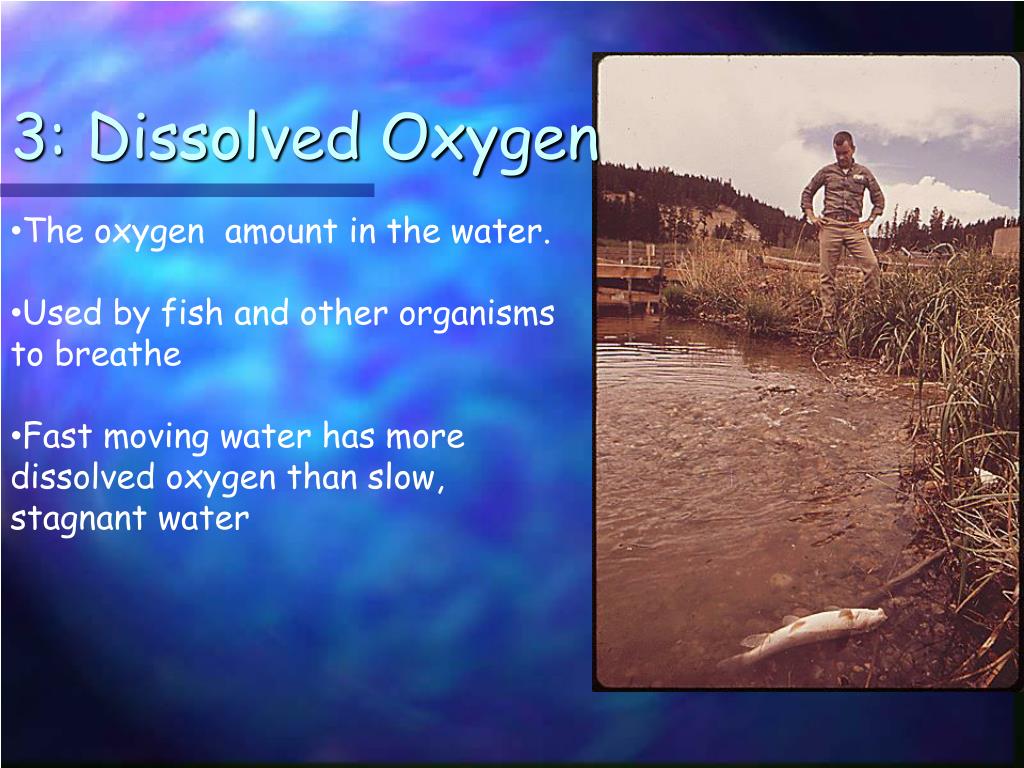 3: Dissolved Oxygen

•The oxygen amount in the water.

•Used by fish and other organisms to breathe

•Fast moving water has more dissolved oxygen than slow, stagnant water